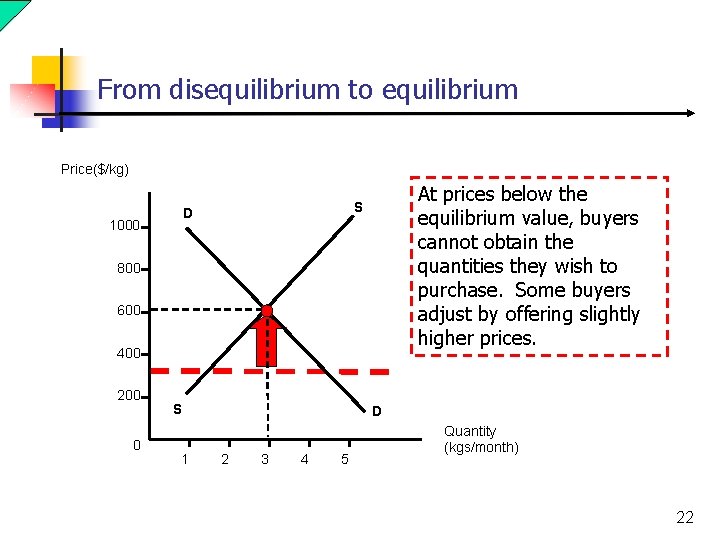 From disequilibrium to equilibrium

Price($/kg)

1000
800
600
400
200
0

D
S
S
D

1 2 3 4 5

Quantity (kgs/month)

At prices below the equilibrium value, buyers cannot obtain the quantities they wish to purchase. Some buyers adjust by offering slightly higher prices.

22